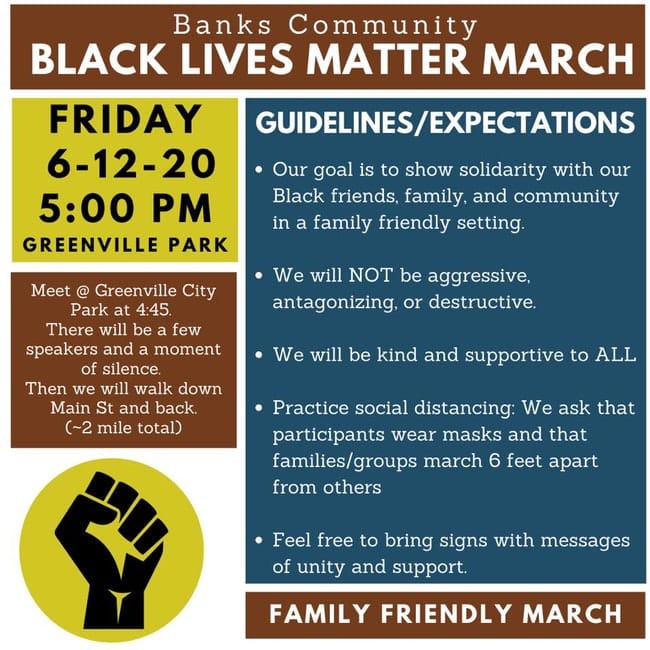 Banks Community
BLACK LIVES MATTER MARCH

FRIDAY
6-12-20
5:00 PM
GREENVILLE PARK

Meet @ Greenville City Park at 4:45.
There will be a few speakers and a moment of silence.
Then we will walk down Main St and back.
(~2 mile total)

GUIDELINES/EXPECTATIONS

• Our goal is to show solidarity with our Black friends, family, and community in a family friendly setting.

• We will NOT be aggressive, antagonizing, or destructive.

• We will be kind and supportive to ALL

• Practice social distancing: We ask that participants wear masks and that families/groups march 6 feet apart from others

• Feel free to bring signs with messages of unity and support.

FAMILY FRIENDLY MARCH